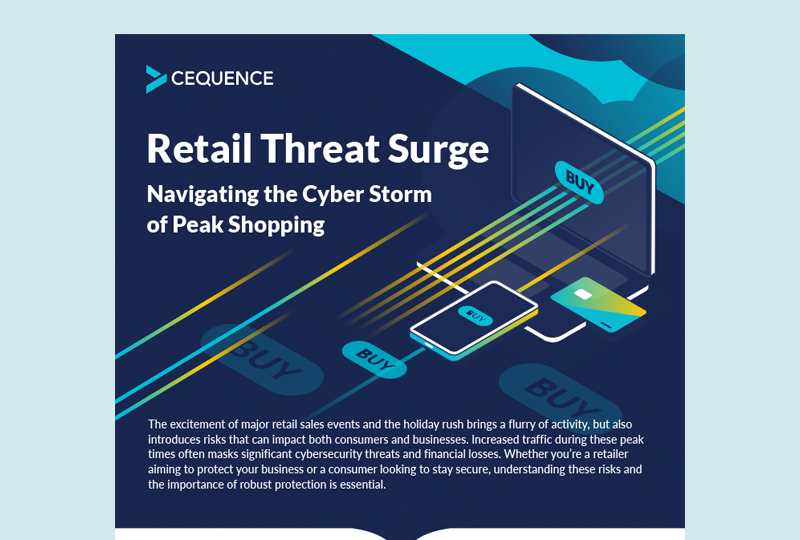 CEQUENCE

Retail Threat Surge

Navigating the Cyber Storm of Peak Shopping

BUY

BUY

BUY

BUY

BUY

The excitement of major retail sales events and the holiday rush brings a flurry of activity, but also introduces risks that can impact both consumers and businesses. Increased traffic during these peak times often masks significant cybersecurity threats and financial losses. Whether you're a retailer aiming to protect your business or a consumer looking to stay secure, understanding these risks and the importance of robust protection is essential.